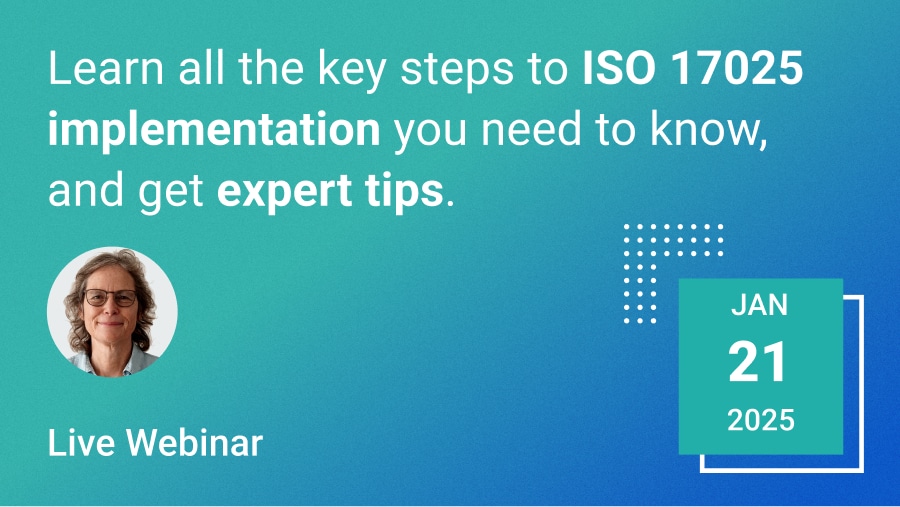 Learn all the key steps to ISO 17025 implementation you need to know, and get expert tips.

Live Webinar

JAN
21
2025